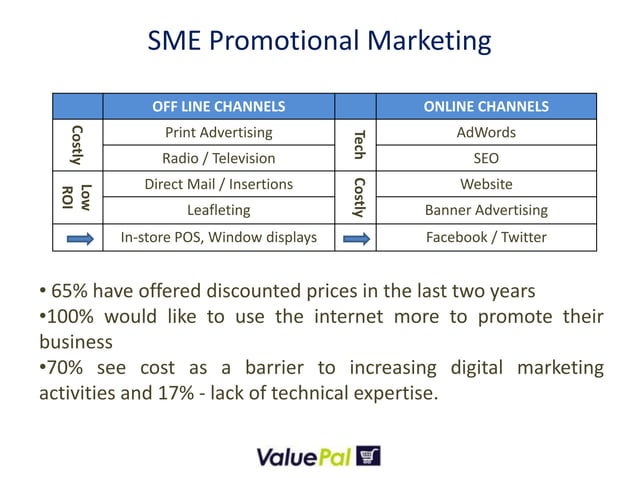 SME Promotional Marketing

|  | OFF LINE CHANNELS |  | ONLINE CHANNELS |
|---|---|---|---|
| Costly | Print Advertising | Tech | AdWords |
| Costly | Radio / Television | Tech | SEO |
| Low ROI | Direct Mail / Insertions | Costly | Website |
| Low ROI | Leafleting | Costly | Banner Advertising |
|  | In-store POS, Window displays |  | Facebook / Twitter |

• 65% have offered discounted prices in the last two years
•100% would like to use the internet more to promote their business
•70% see cost as a barrier to increasing digital marketing activities and 17% - lack of technical expertise.

ValuePal